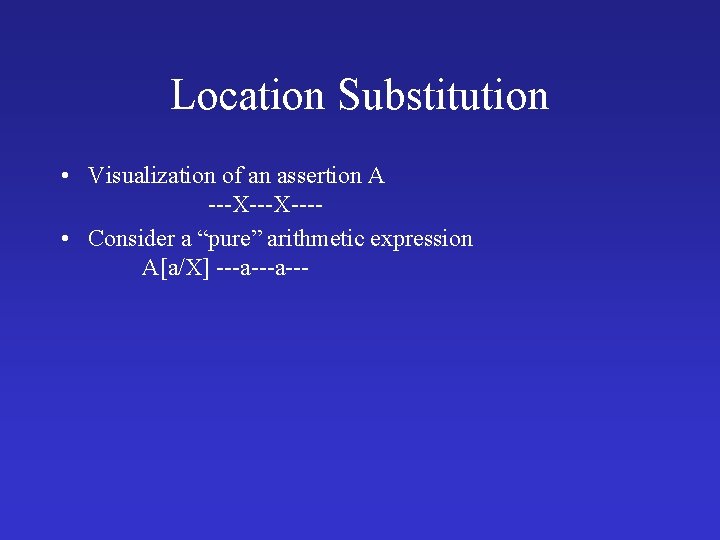 Location Substitution

• Visualization of an assertion A
---X---X----

• Consider a “pure” arithmetic expression
A[a/X] ---a---a---